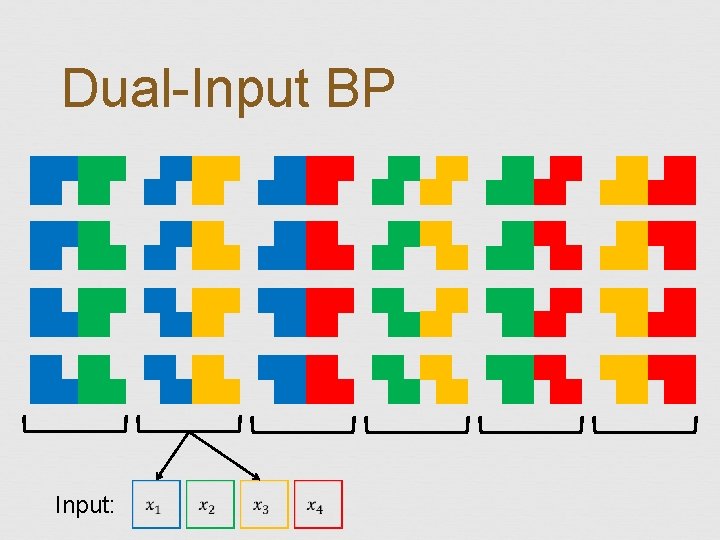 Dual-Input BP

Input: $x_1$ $x_2$ $x_3$ $x_4$